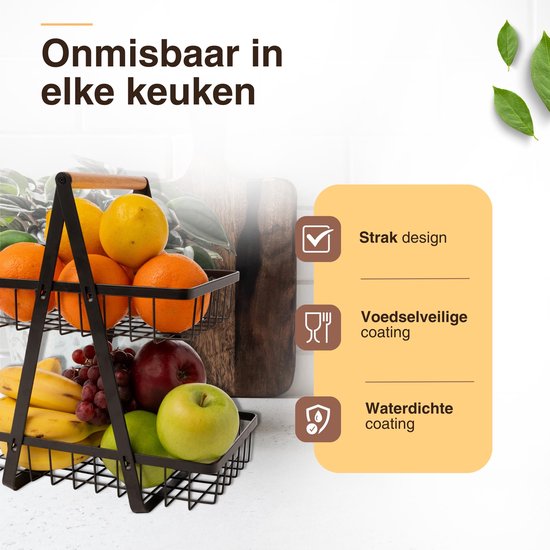 Onmisbaar in elke keuken

Strak design

Voedselveilige coating

Waterdichte coating